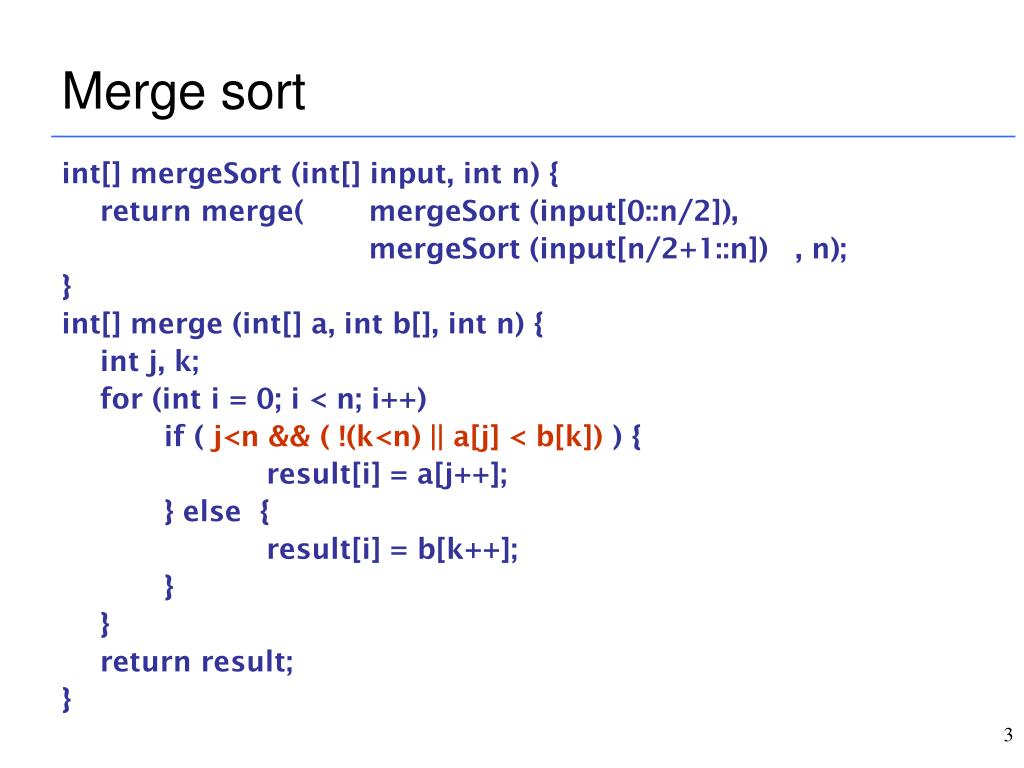 Merge sort

int[] mergeSort (int[] input, int n) {
return merge( mergeSort (input[0::n/2]),
mergeSort (input[n/2+1::n]) , n);
}
int[] merge (int[] a, int b[], int n) {
int j, k;
for (int i = 0; i < n; i++)
if ( j<n && ( !(k<n) || a[j] < b[k]) ) {
result[i] = a[j++];
} else {
result[i] = b[k++];
}
}
return result;
}

3